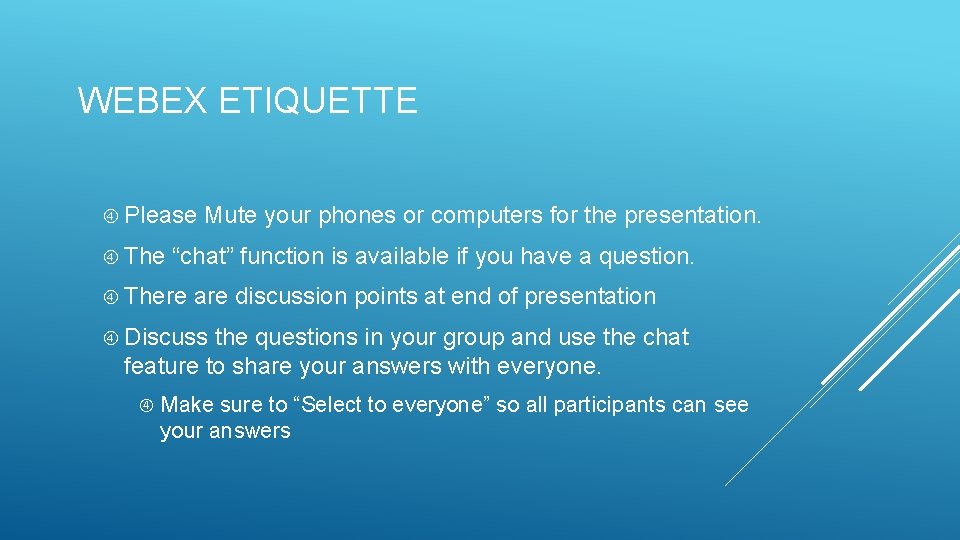 WEBEX ETIQUETTE

Please Mute your phones or computers for the presentation.

The “chat” function is available if you have a question.

There are discussion points at end of presentation

Discuss the questions in your group and use the chat feature to share your answers with everyone.

Make sure to “Select to everyone” so all participants can see your answers